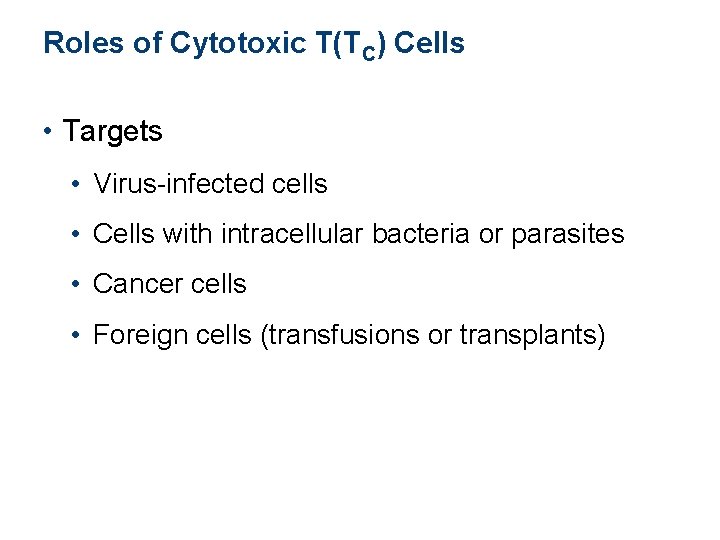 Roles of Cytotoxic T($T_C$) Cells

• Targets

• Virus-infected cells

• Cells with intracellular bacteria or parasites

• Cancer cells

• Foreign cells (transfusions or transplants)